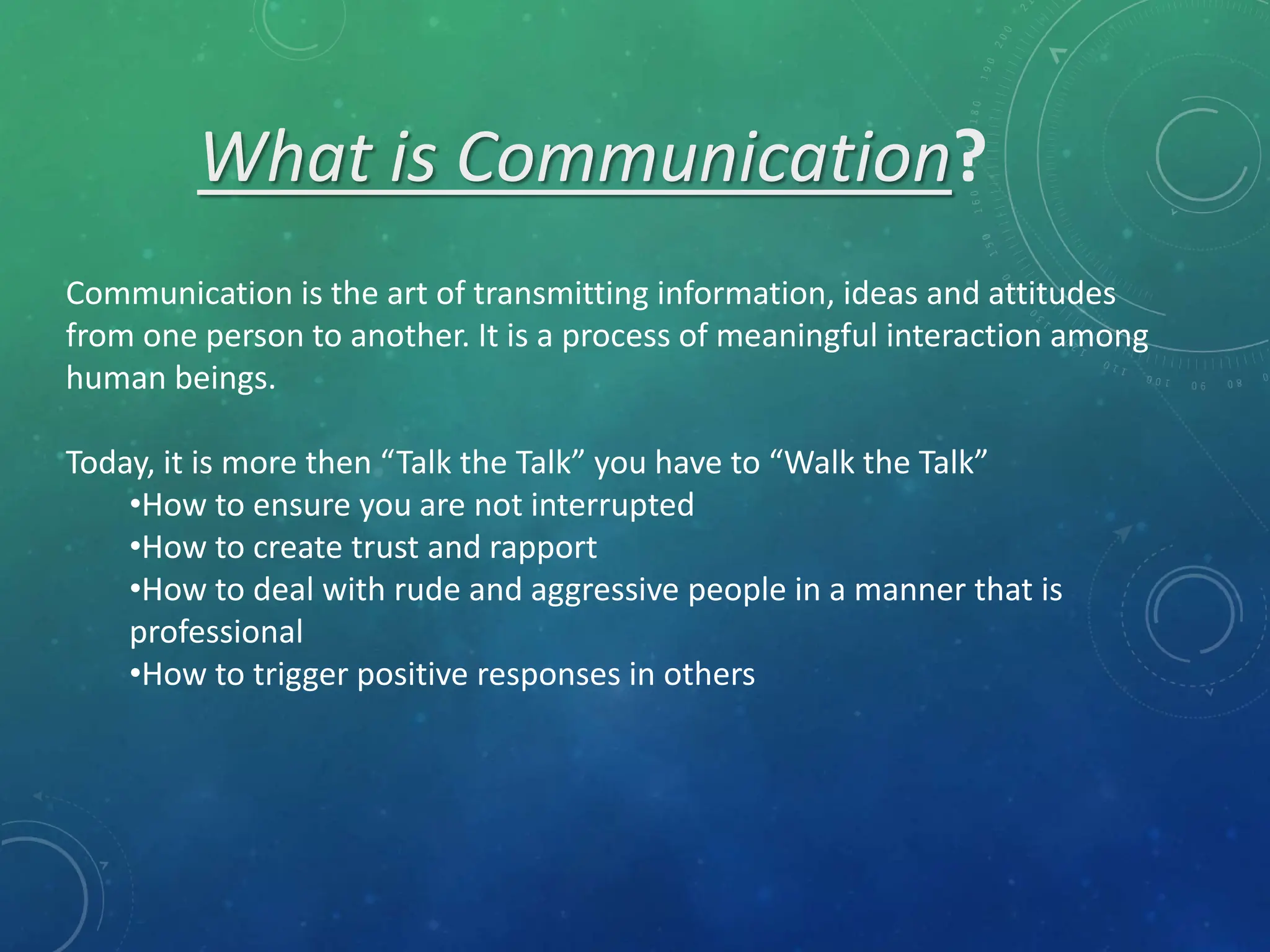 What is Communication?

Communication is the art of transmitting information, ideas and attitudes from one person to another. It is a process of meaningful interaction among human beings.

Today, it is more then “Talk the Talk” you have to “Walk the Talk”
•How to ensure you are not interrupted
•How to create trust and rapport
•How to deal with rude and aggressive people in a manner that is professional
•How to trigger positive responses in others